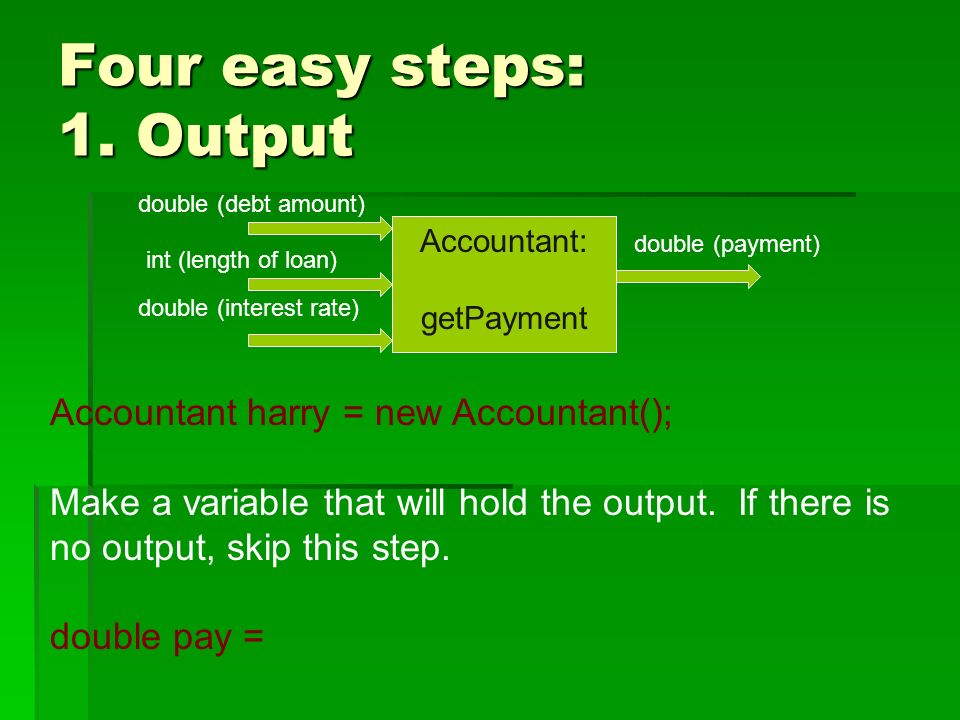 Four easy steps:
1. Output

double (debt amount)

int (length of loan)

double (interest rate)

Accountant:

getPayment

double (payment)

Accountant harry = new Accountant();

Make a variable that will hold the output. If there is no output, skip this step.

double pay =